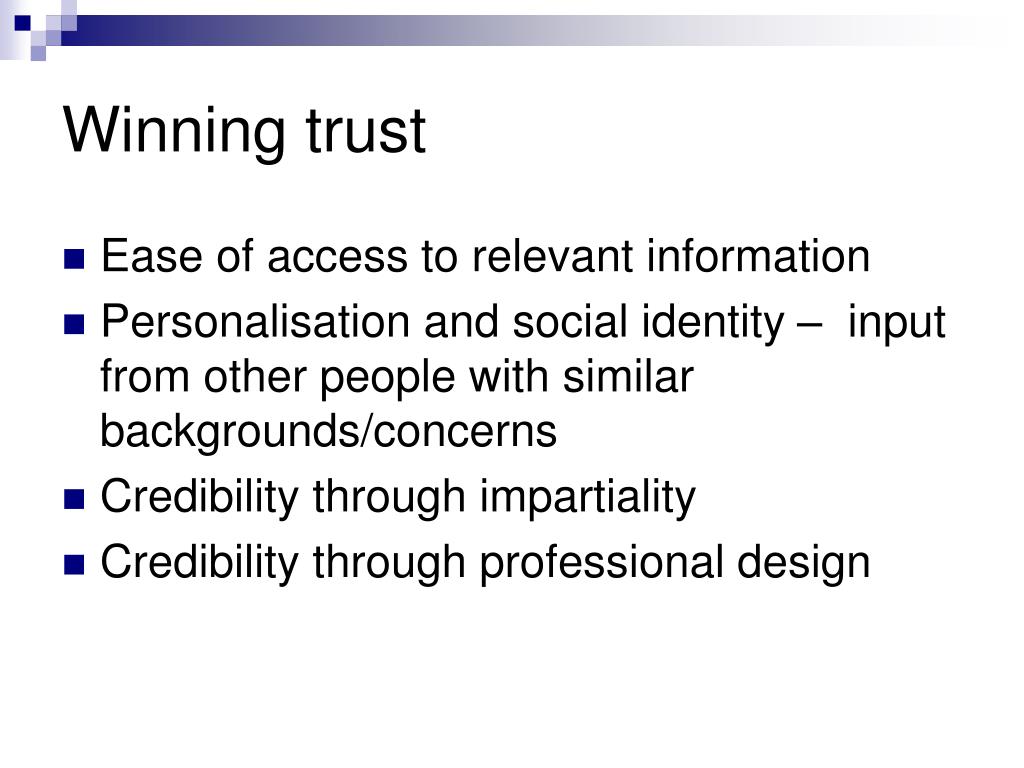 Winning trust

- Ease of access to relevant information
- Personalisation and social identity – input from other people with similar backgrounds/concerns
- Credibility through impartiality
- Credibility through professional design